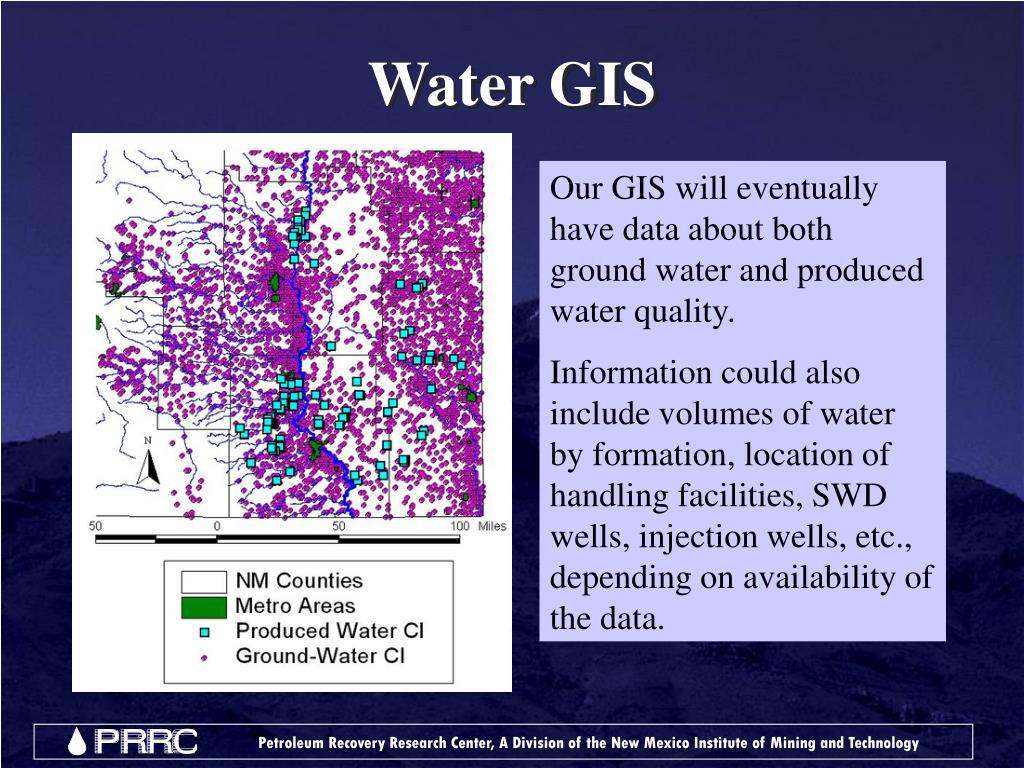 Water GIS

N

50 0 50 100 Miles

NM Counties
Metro Areas
Produced Water Cl
Ground-Water Cl

Our GIS will eventually have data about both ground water and produced water quality.

Information could also include volumes of water by formation, location of handling facilities, SWD wells, injection wells, etc., depending on availability of the data.

PRRC Petroleum Recovery Research Center, A Division of the New Mexico Institute of Mining and Technology